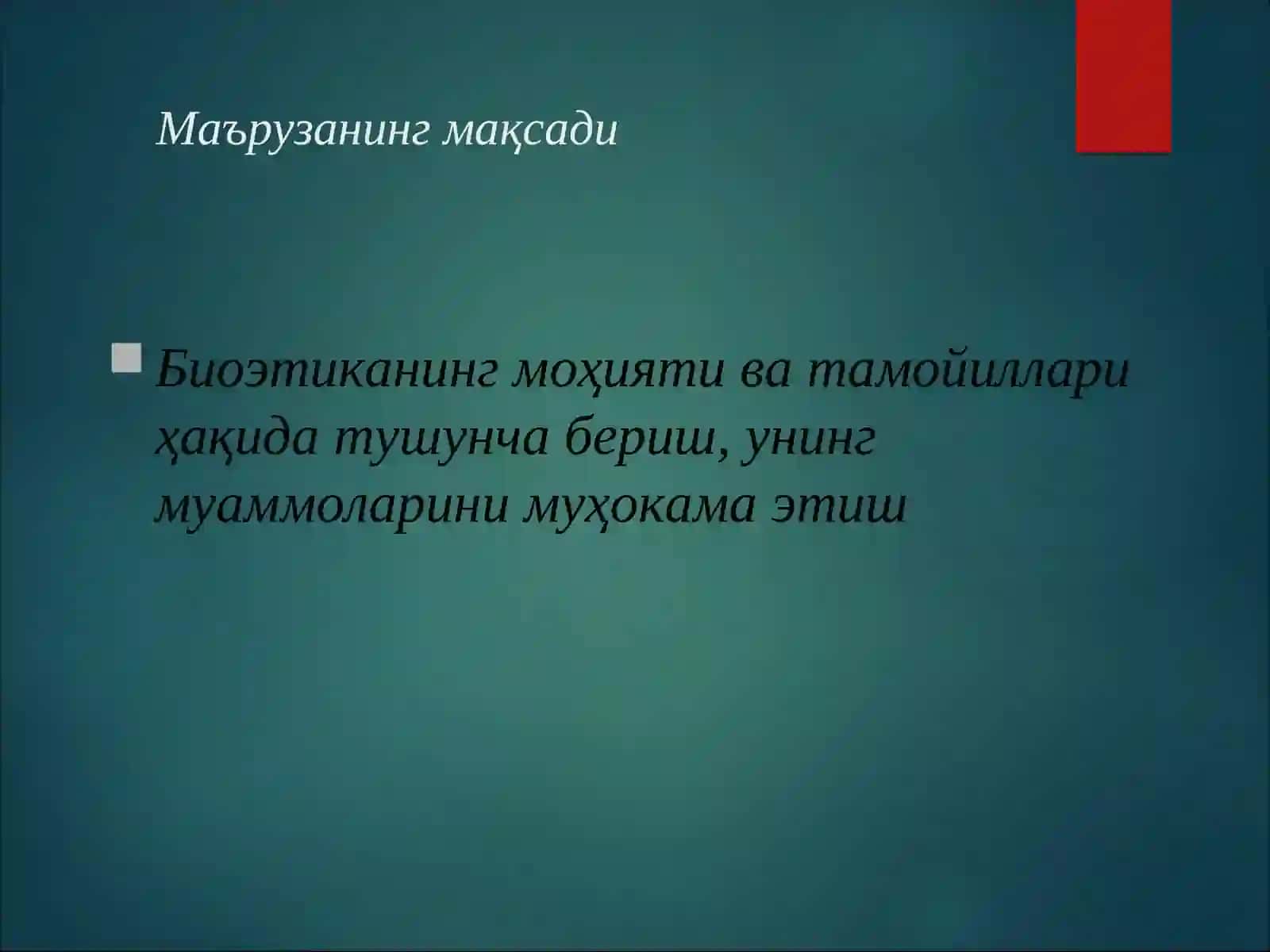 Маърузанинг мақсади

Биоэтиканинг моҳияти ва тамойиллари ҳақида тушунча бериш, унинг муаммоларини муҳокама этиш